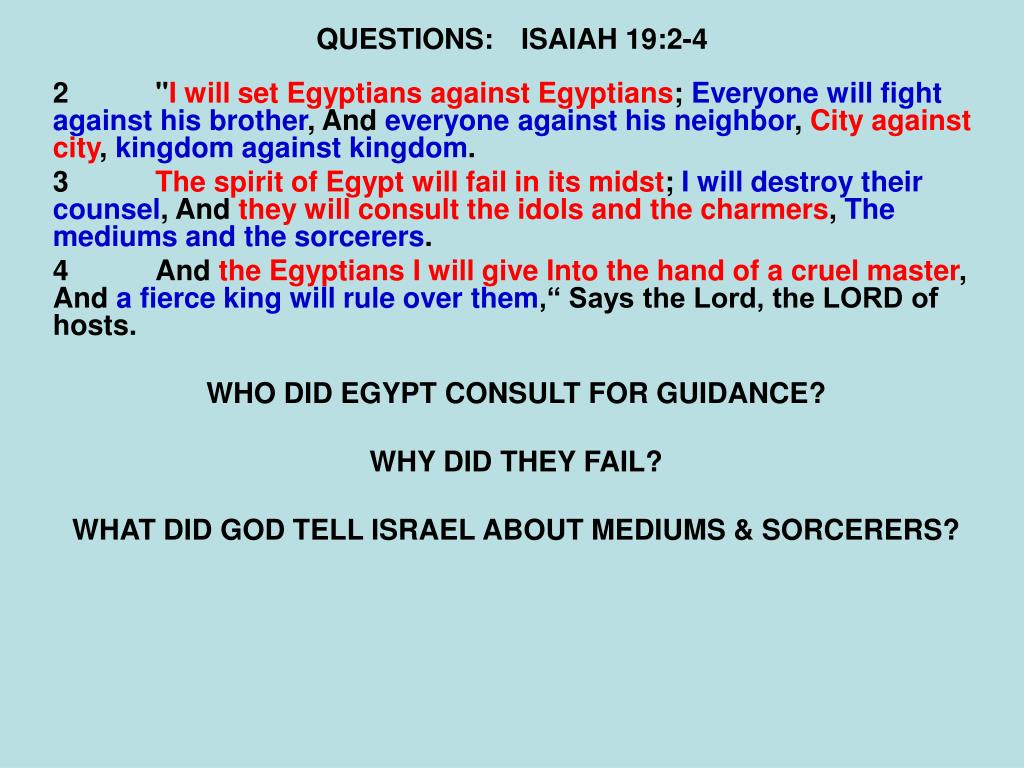 QUESTIONS: ISAIAH 19:2-4

2 "I will set Egyptians against Egyptians; Everyone will fight against his brother, And everyone against his neighbor, City against city, kingdom against kingdom.

3 The spirit of Egypt will fail in its midst; I will destroy their counsel, And they will consult the idols and the charmers, The mediums and the sorcerers.

4 And the Egyptians I will give Into the hand of a cruel master, And a fierce king will rule over them,“ Says the Lord, the LORD of hosts.

WHO DID EGYPT CONSULT FOR GUIDANCE?

WHY DID THEY FAIL?

WHAT DID GOD TELL ISRAEL ABOUT MEDIUMS & SORCERERS?